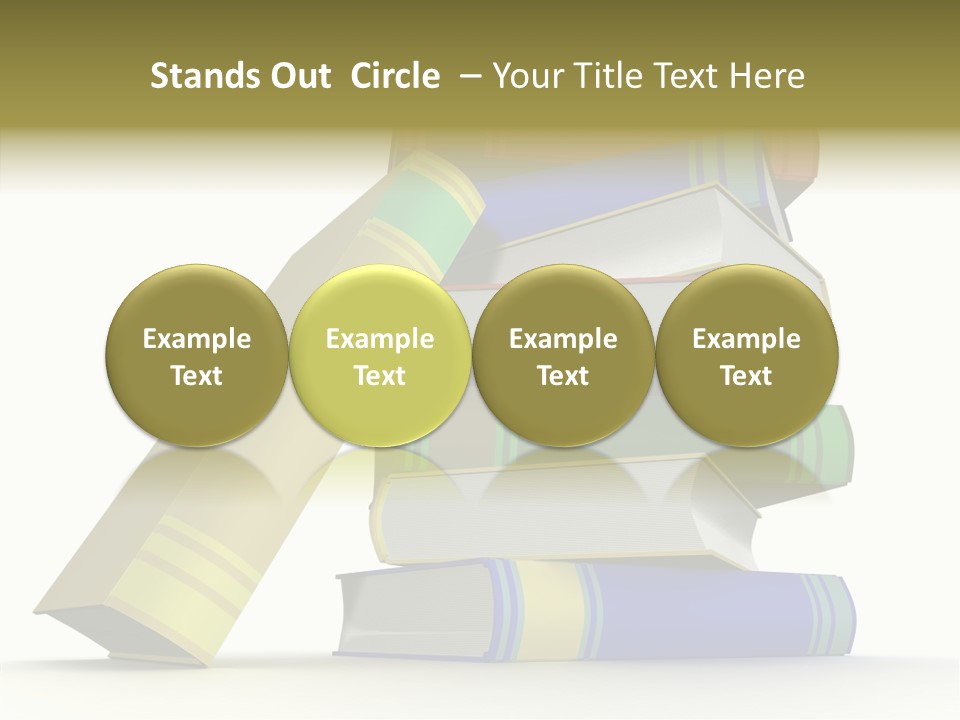 Stands Out Circle – Your Title Text Here

Example Text

Example Text

Example Text

Example Text